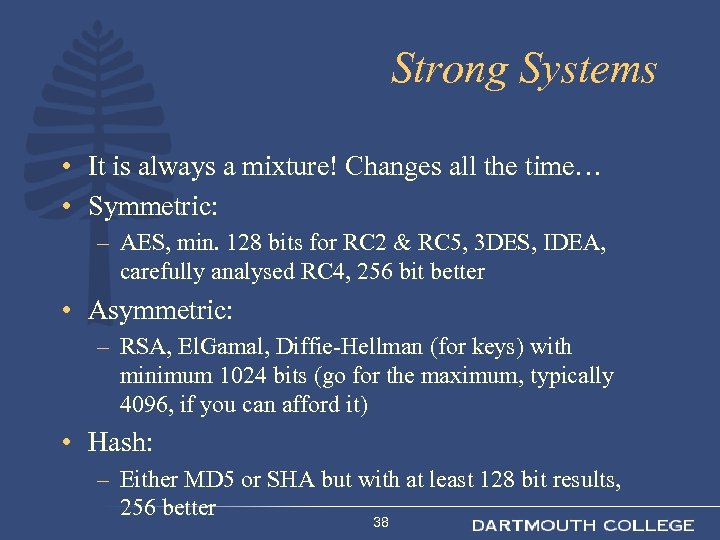 Strong Systems

• It is always a mixture! Changes all the time…
• Symmetric:
– AES, min. 128 bits for RC2 & RC5, 3DES, IDEA, carefully analysed RC4, 256 bit better
• Asymmetric:
– RSA, ElGamal, Diffie-Hellman (for keys) with minimum 1024 bits (go for the maximum, typically 4096, if you can afford it)
• Hash:
– Either MD5 or SHA but with at least 128 bit results, 256 better

38

DARTMOUTH COLLEGE